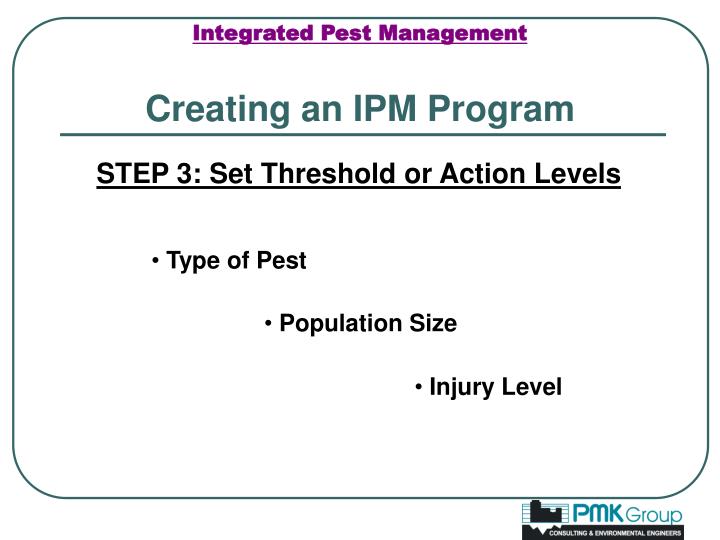 Integrated Pest Management

Creating an IPM Program

STEP 3: Set Threshold or Action Levels

• Type of Pest

• Population Size

• Injury Level

PMK Group
CONSULTING & ENVIRONMENTAL ENGINEERS